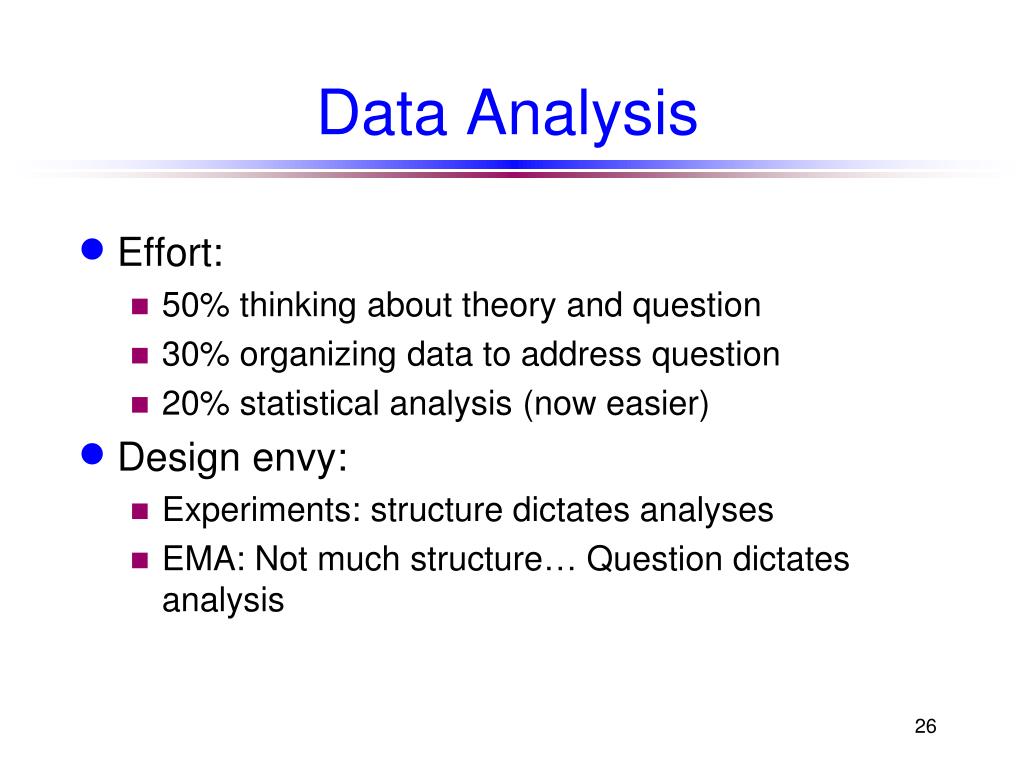 Data Analysis

- Effort:
  - 50% thinking about theory and question
  - 30% organizing data to address question
  - 20% statistical analysis (now easier)
- Design envy:
  - Experiments: structure dictates analyses
  - EMA: Not much structure… Question dictates analysis

26